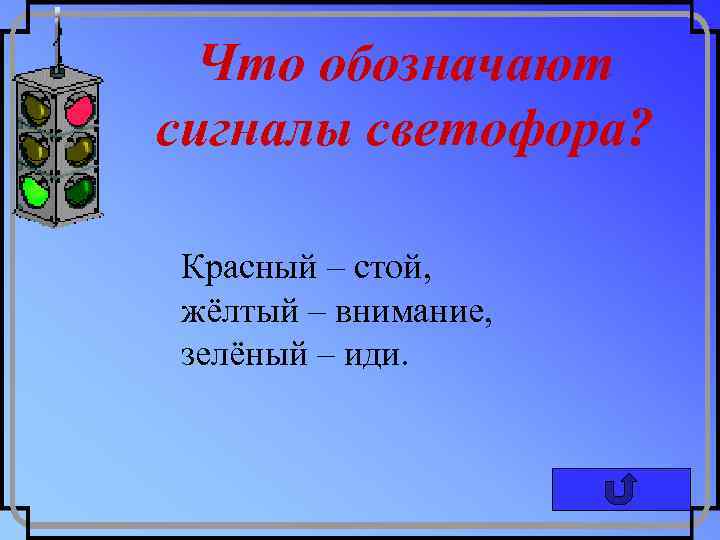 Что обозначают сигналы светофора?

Красный – стой,
жёлтый – внимание,
зелёный – иди.